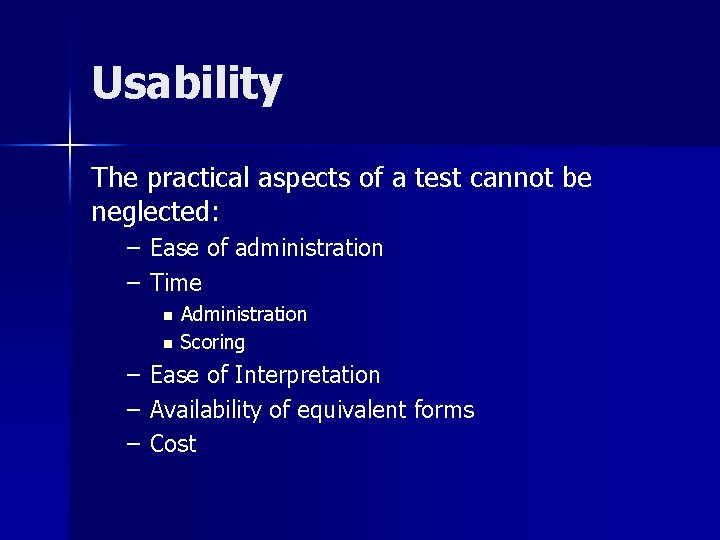 Usability

The practical aspects of a test cannot be neglected:

– Ease of administration
– Time
 ▪ Administration
 ▪ Scoring
– Ease of Interpretation
– Availability of equivalent forms
– Cost